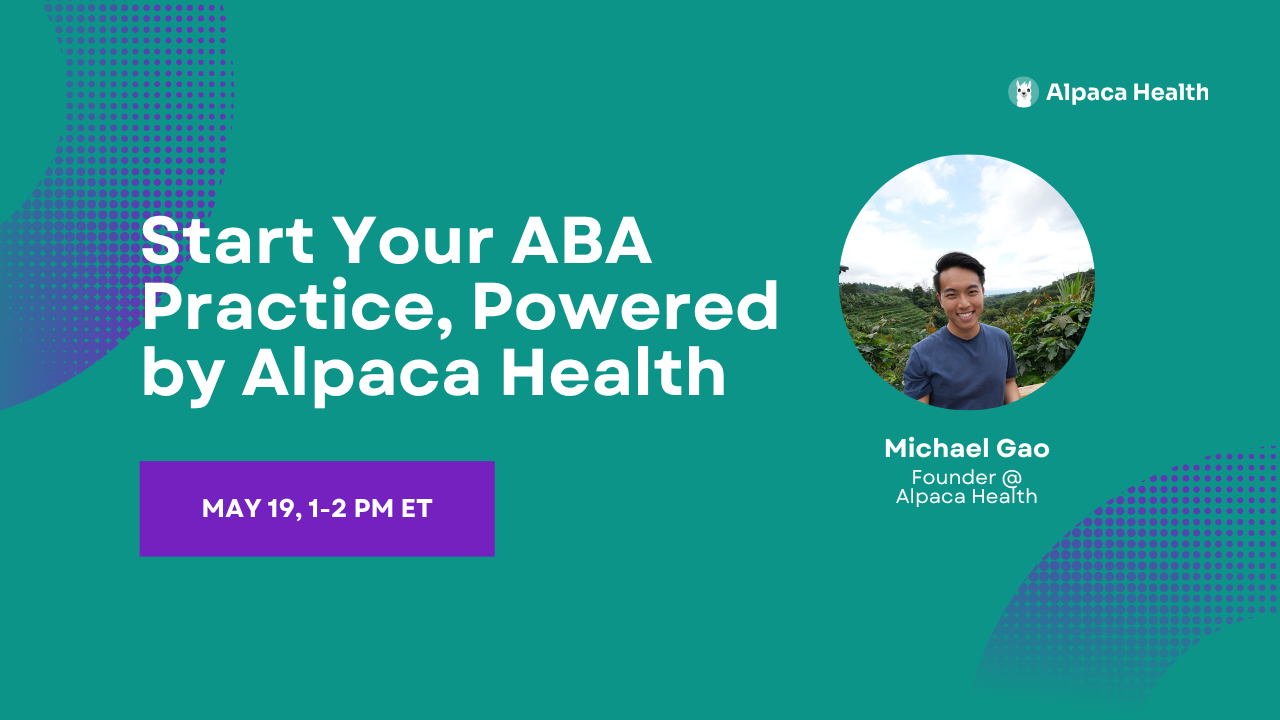 Alpaca Health

Start Your ABA Practice, Powered by Alpaca Health

MAY 19, 1-2 PM ET

Michael Gao
Founder @
Alpaca Health